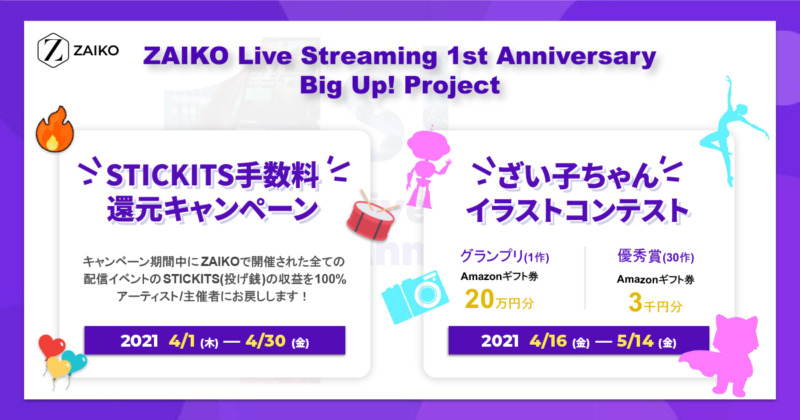 ZAIKO

ZAIKO Live Streaming 1st Anniversary Big Up! Project

STICKITS手数料還元キャンペーン

キャンペーン期間中にZAIKOで開催された全ての配信イベントのSTICKITS(投げ銭)の収益を100%アーティスト/主催者にお戻しします！

2021 4/1 (木) — 4/30 (金)

ざい子ちゃんイラストコンテスト

グランプリ(1作)
Amazonギフト券
20万円分

優秀賞(30作)
Amazonギフト券
3千円分

2021 4/16 (金) — 5/14 (金)